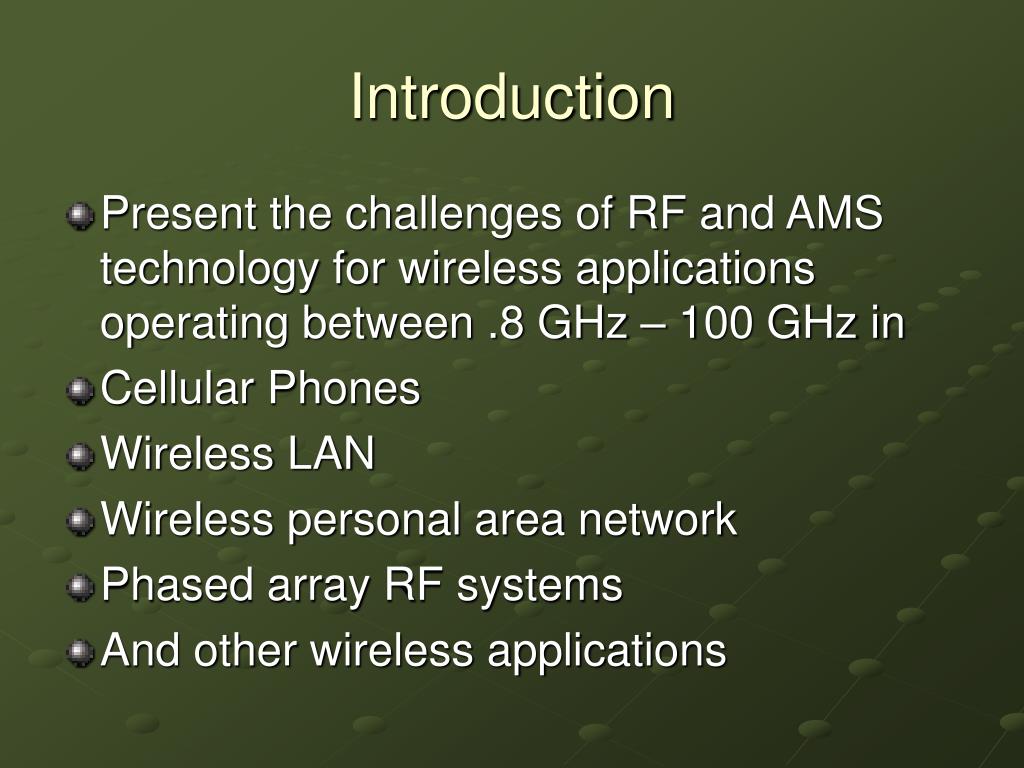 Introduction

Present the challenges of RF and AMS technology for wireless applications operating between .8 GHz – 100 GHz in

Cellular Phones

Wireless LAN

Wireless personal area network

Phased array RF systems

And other wireless applications